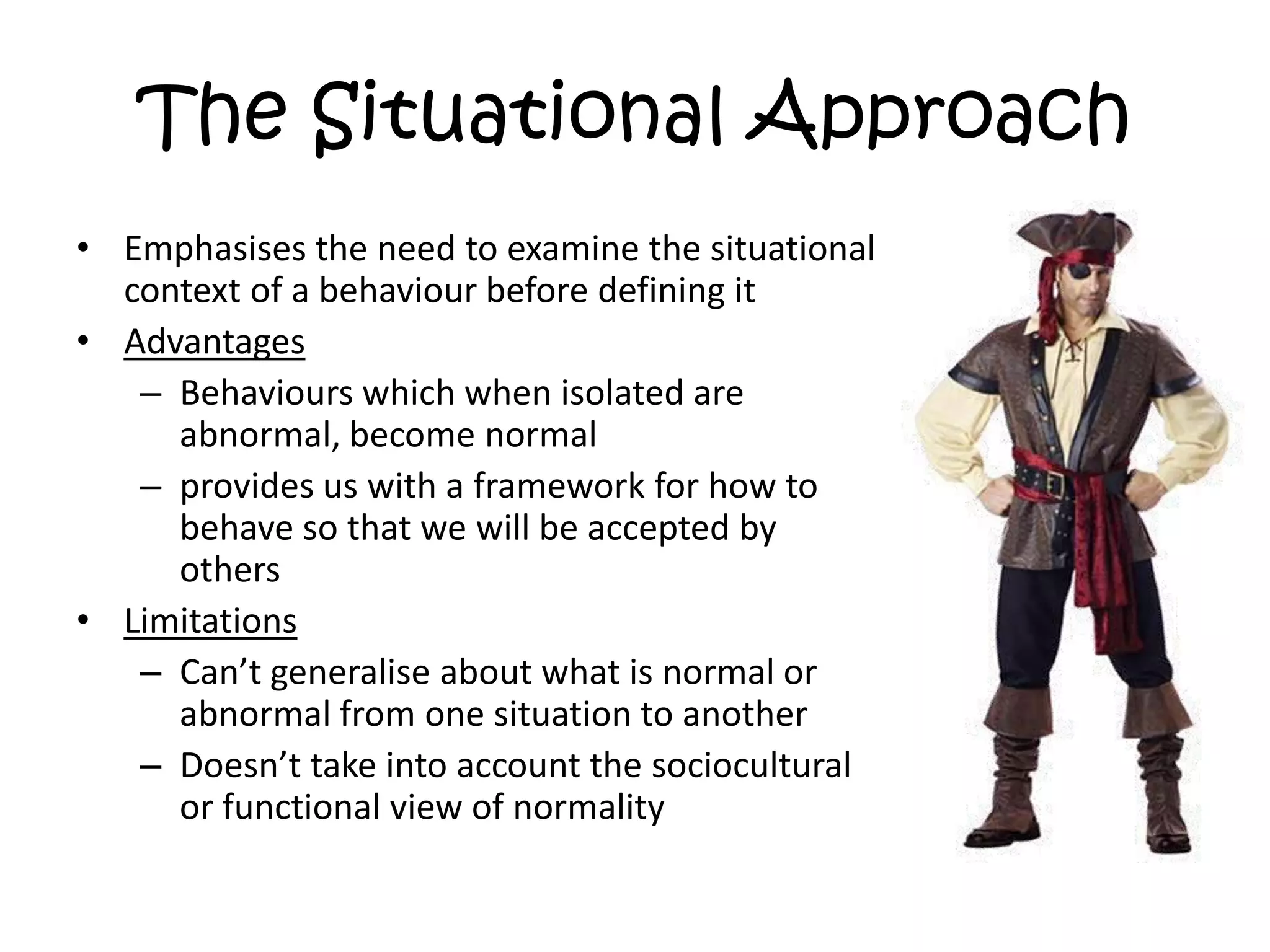 The Situational Approach

• Emphasises the need to examine the situational context of a behaviour before defining it
• Advantages
– Behaviours which when isolated are abnormal, become normal
– provides us with a framework for how to behave so that we will be accepted by others
• Limitations
– Can’t generalise about what is normal or abnormal from one situation to another
– Doesn’t take into account the sociocultural or functional view of normality